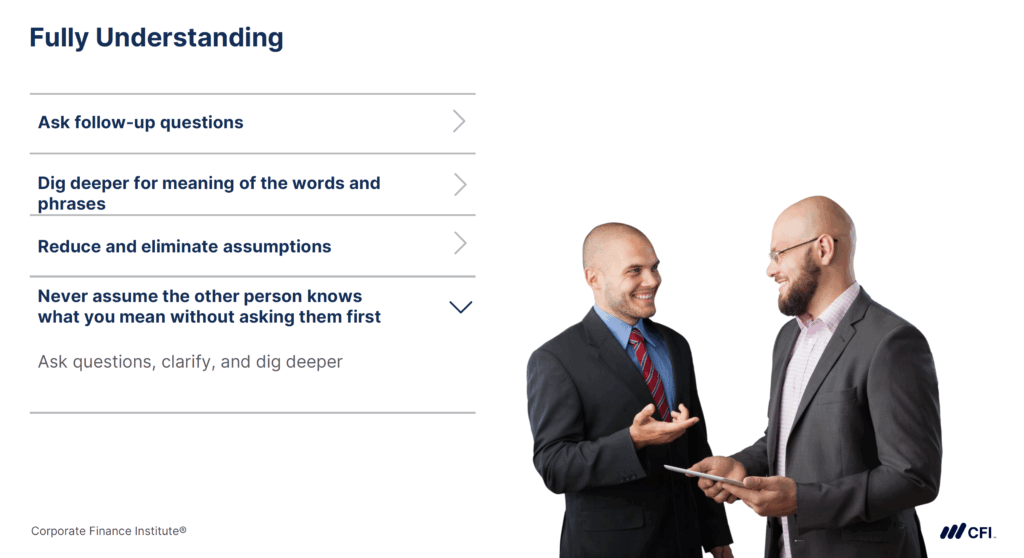 Fully Understanding

Ask follow-up questions

Dig deeper for meaning of the words and phrases

Reduce and eliminate assumptions

Never assume the other person knows what you mean without asking them first

Ask questions, clarify, and dig deeper

Corporate Finance Institute®

CFI.